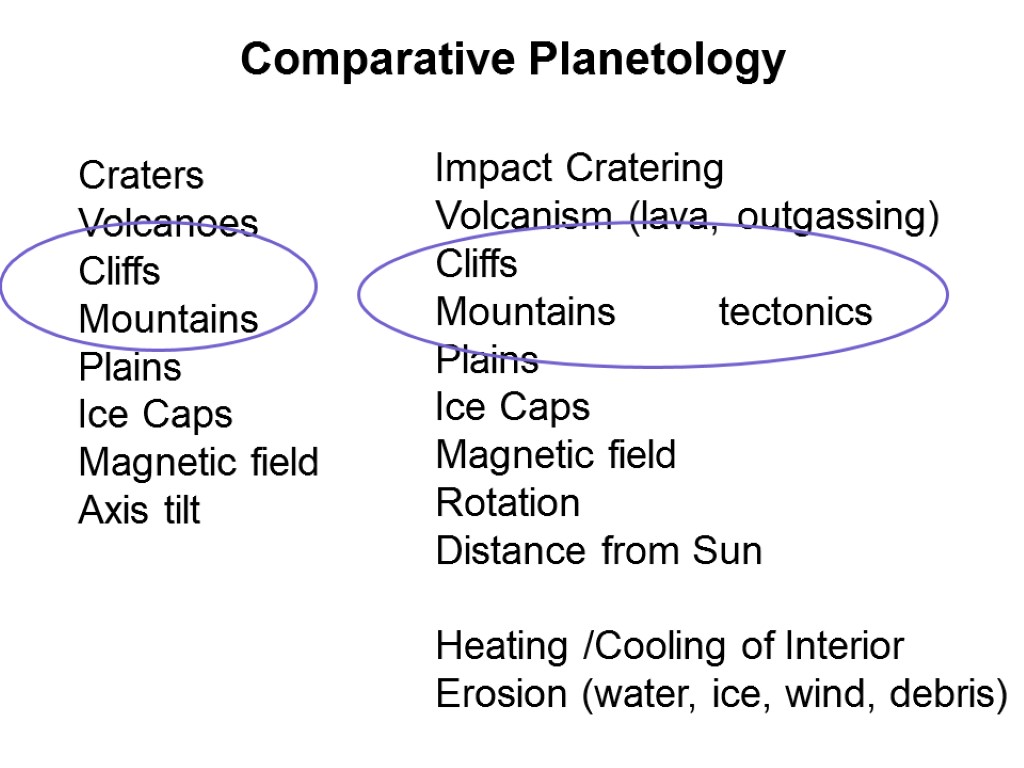 Comparative Planetology

Craters
Volcanoes
Cliffs
Mountains
Plains
Ice Caps
Magnetic field
Axis tilt

Impact Cratering
Volcanism (lava, outgassing)
Cliffs
Mountains tectonics
Plains
Ice Caps
Magnetic field
Rotation
Distance from Sun

Heating /Cooling of Interior
Erosion (water, ice, wind, debris)